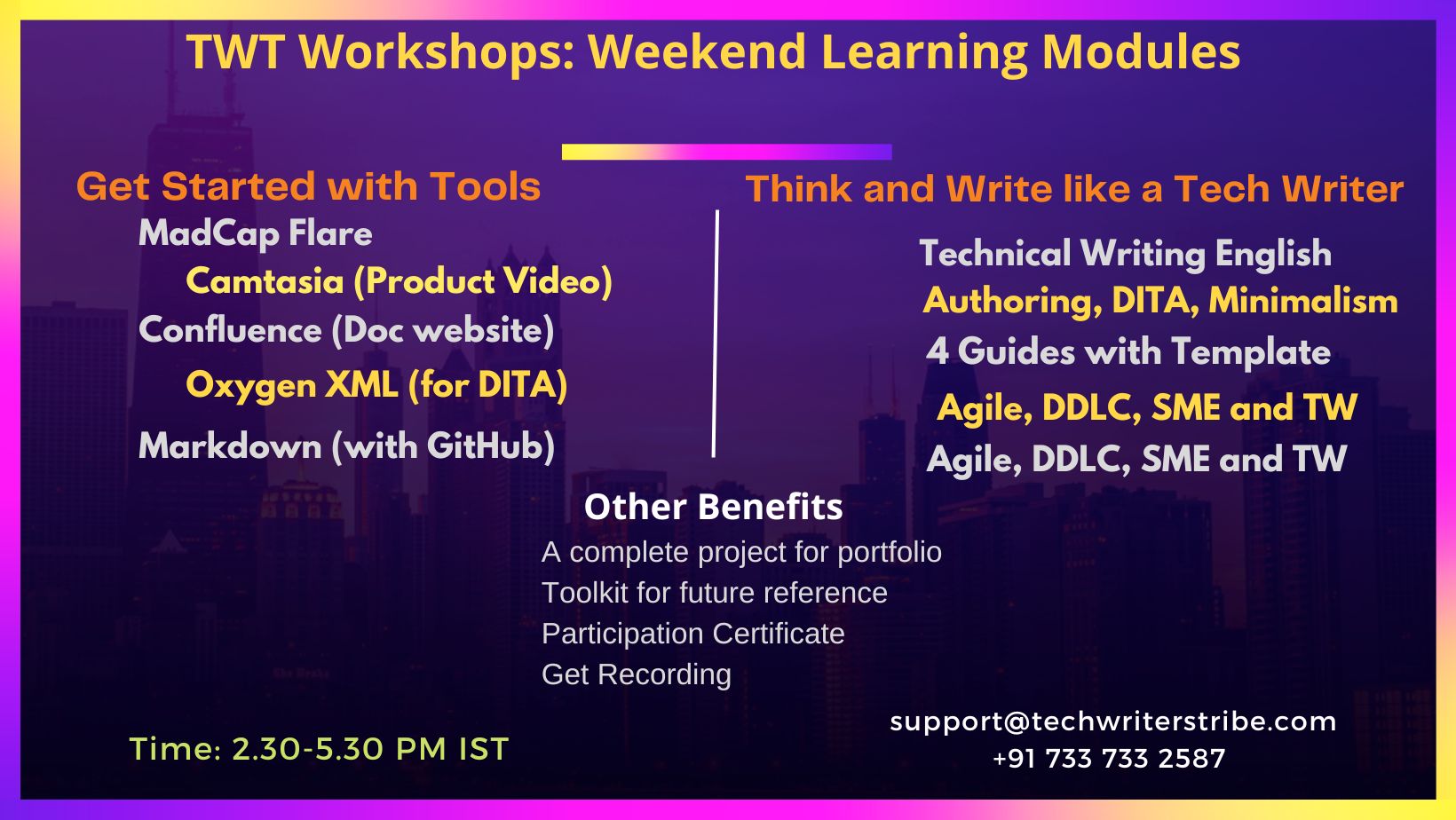 TWT Workshops: Weekend Learning Modules

Get Started with Tools

MadCap Flare

Camtasia (Product Video)

Confluence (Doc website)

Oxygen XML (for DITA)

Markdown (with GitHub)

Think and Write like a Tech Writer

Technical Writing English

Authoring, DITA, Minimalism

4 Guides with Template

Agile, DDLC, SME and TW

Agile, DDLC, SME and TW

Other Benefits

A complete project for portfolio

Toolkit for future reference

Participation Certificate

Get Recording

Time: 2.30-5.30 PM IST

support@techwriterstribe.com

+91 733 733 2587